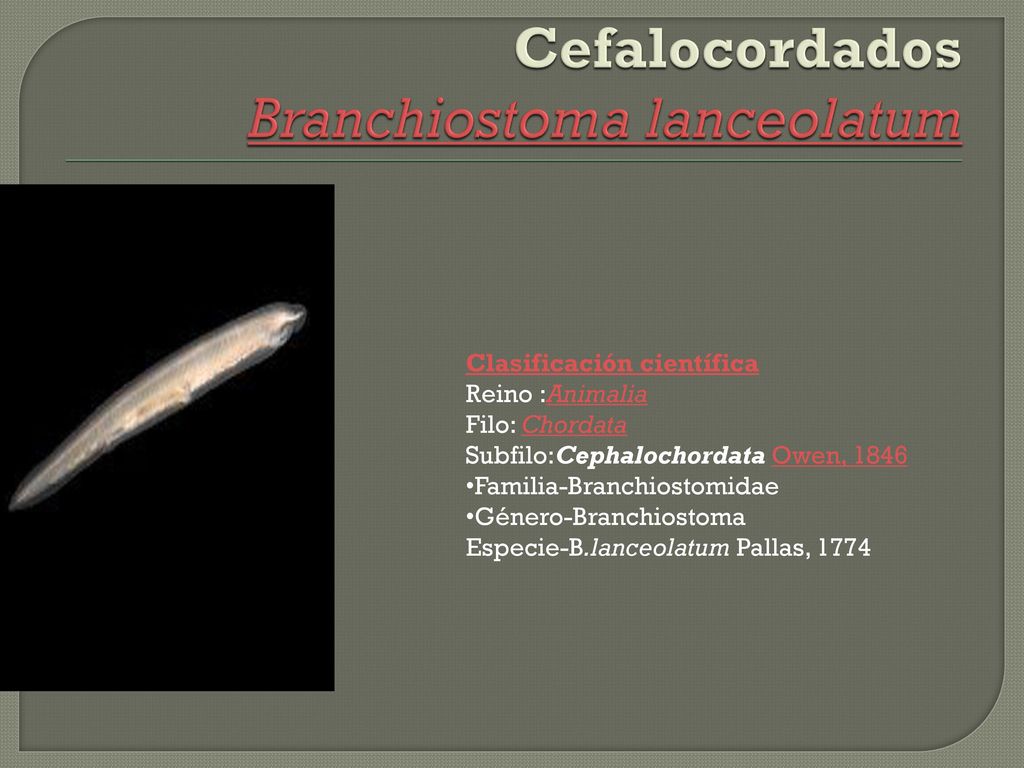 Cefalocordados
Branchiostoma lanceolatum

Clasificación científica
Reino :Animalia
Filo: Chordata
Subfilo:Cephalochordata Owen, 1846
•Familia-Branchiostomidae
•Género-Branchiostoma
Especie-B.lanceolatum Pallas, 1774